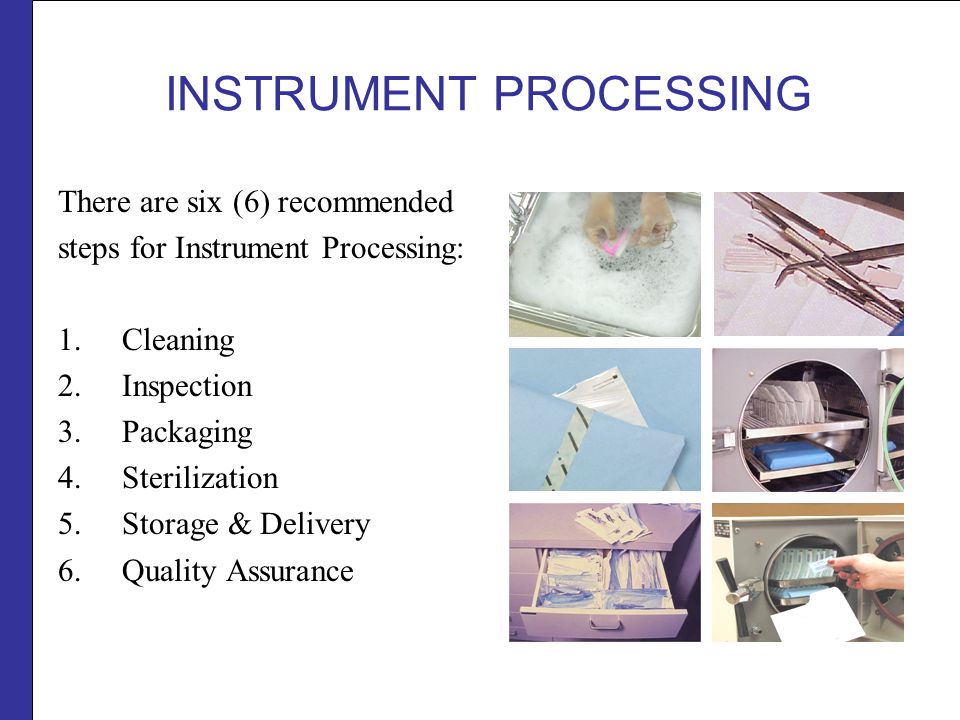 INSTRUMENT PROCESSING

There are six (6) recommended steps for Instrument Processing:

1. Cleaning
2. Inspection
3. Packaging
4. Sterilization
5. Storage & Delivery
6. Quality Assurance